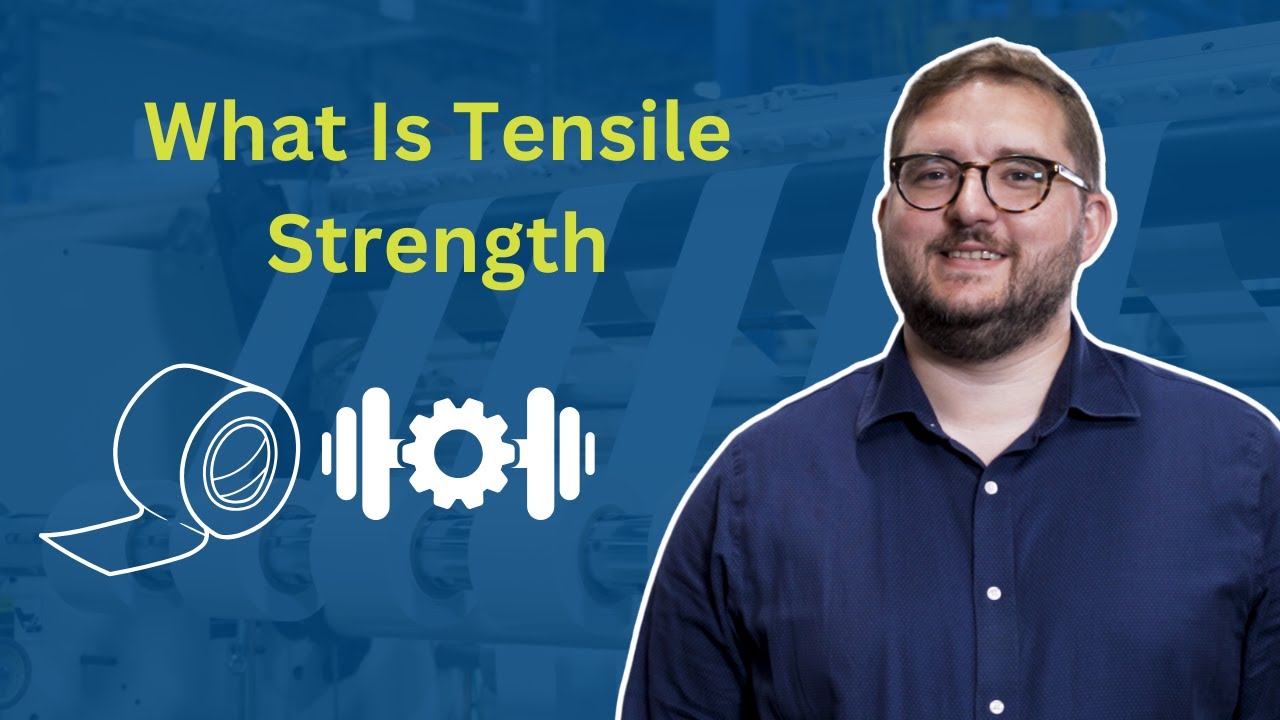 What Is Tensile Strength